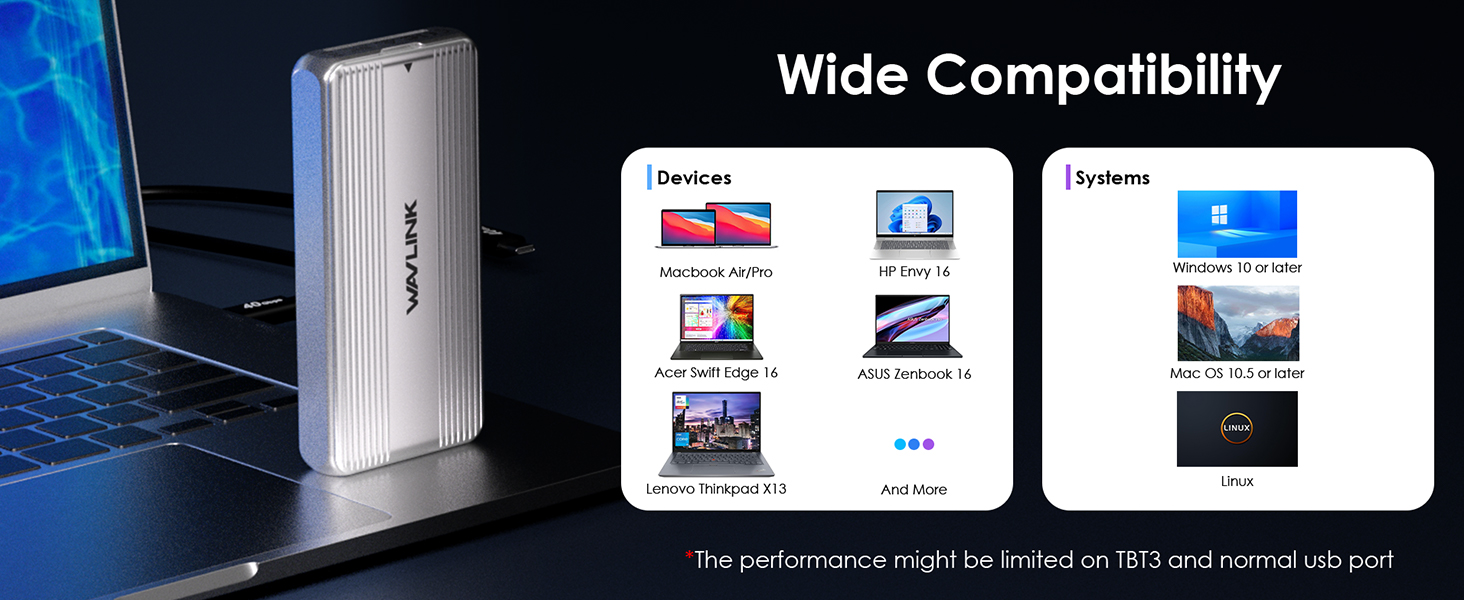 WAVLINK

40 Gbps

Wide Compatibility

Devices

Macbook Air/Pro

HP Envy 16

Acer Swift Edge 16

ASUS Zenbook 16

Lenovo Thinkpad X13

And More

Systems

Windows 10 or later

Mac OS 10.5 or later

LINUX

Linux

*The performance might be limited on TBT3 and normal usb port